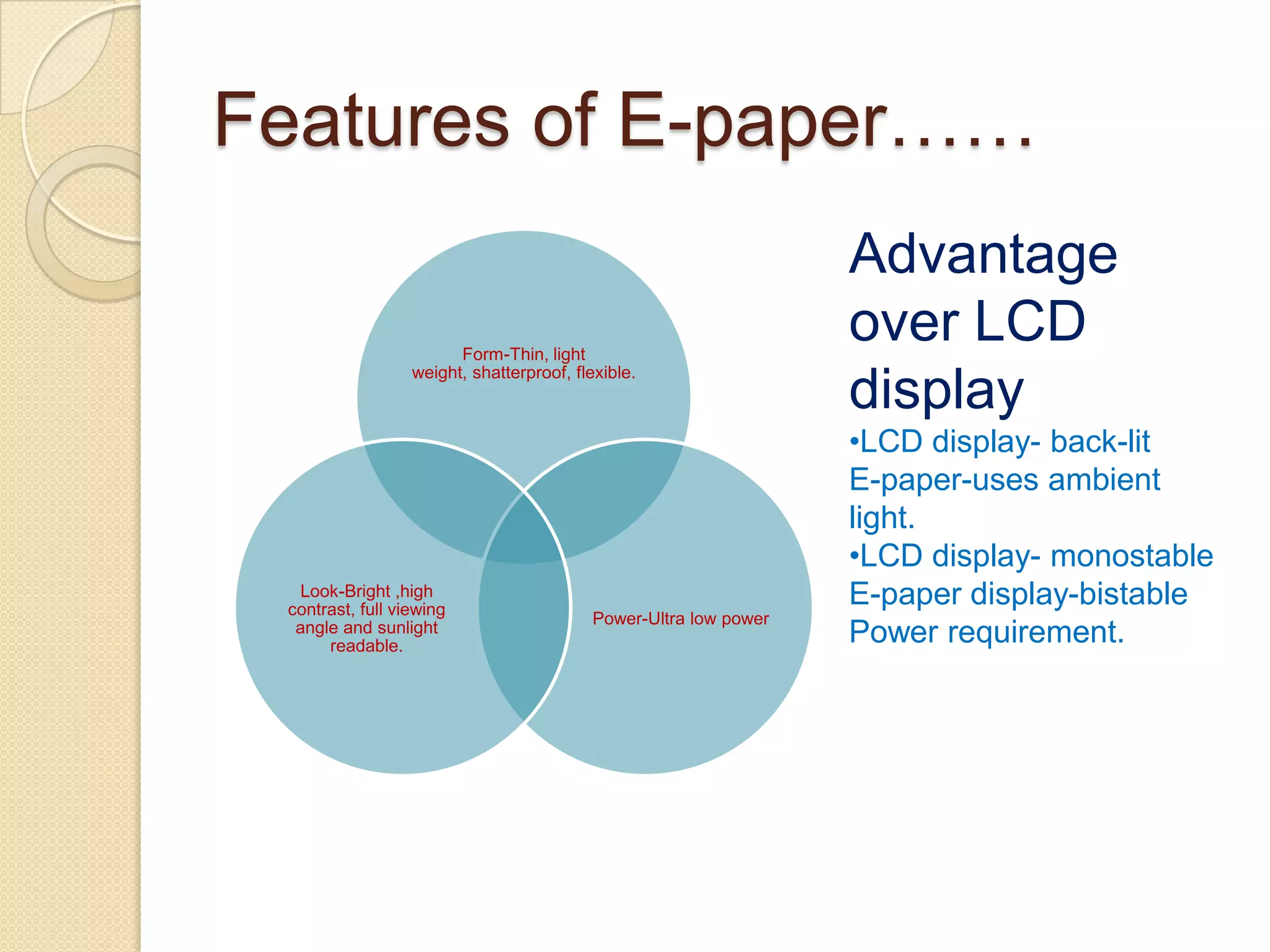 Features of E-paper……

Form-Thin, light weight, shatterproof, flexible.

Look-Bright ,high contrast, full viewing angle and sunlight readable.

Power-Ultra low power

Advantage over LCD display

•LCD display- back-lit
E-paper-uses ambient light.
•LCD display- monostable
E-paper display-bistable
Power requirement.